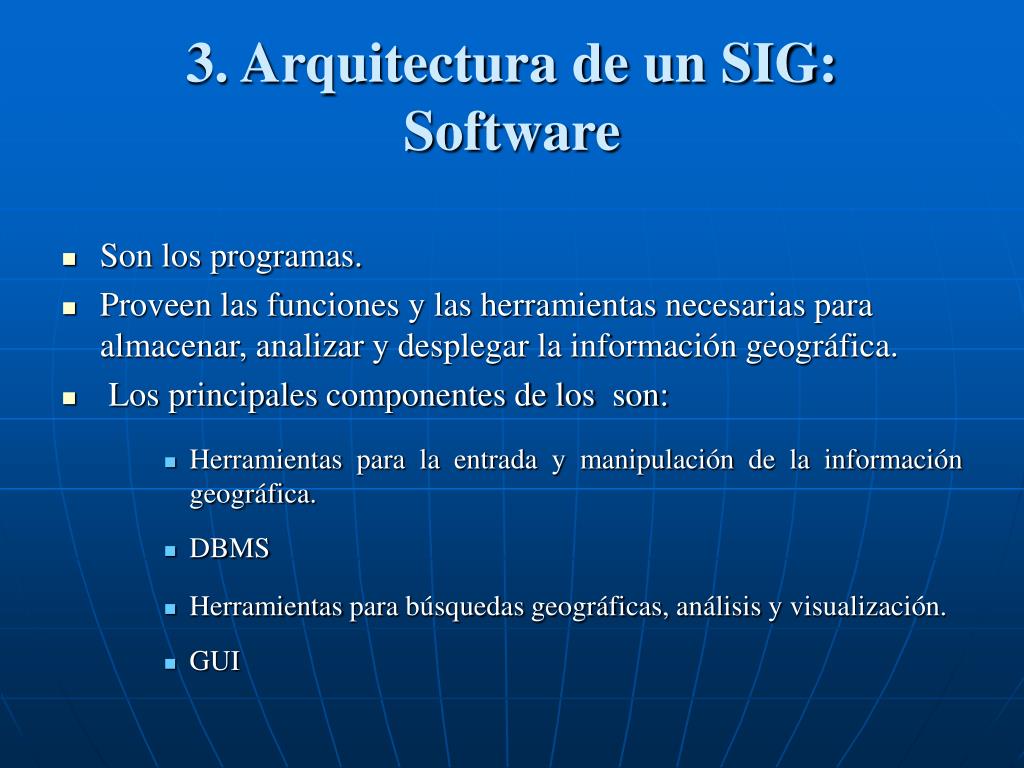 3. Arquitectura de un SIG: Software

- Son los programas.
- Proveen las funciones y las herramientas necesarias para almacenar, analizar y desplegar la información geográfica.
- Los principales componentes de los son:
  - Herramientas para la entrada y manipulación de la información geográfica.
  - DBMS
  - Herramientas para búsquedas geográficas, análisis y visualización.
  - GUI